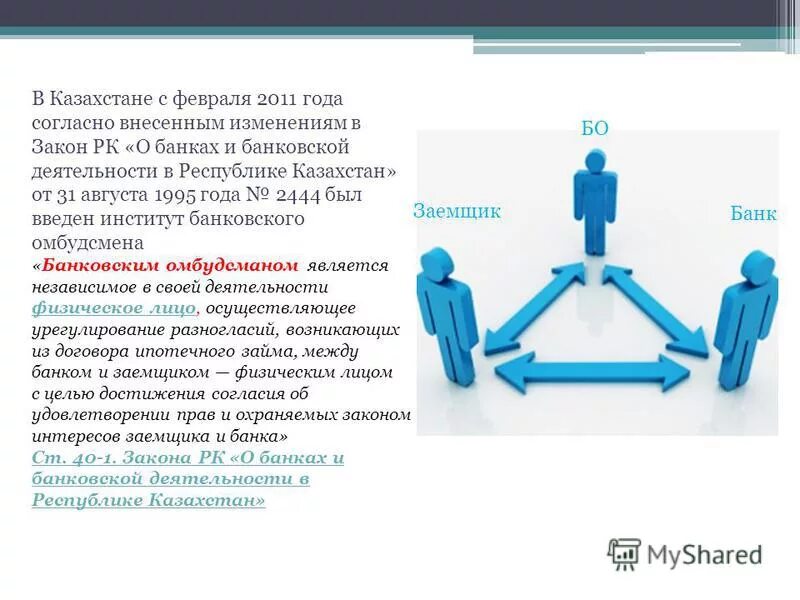 В Казахстане с февраля 2011 года согласно внесенным изменениям в Закон РК «О банках и банковской деятельности в Республике Казахстан» от 31 августа 1995 года № 2444 был введен институт банковского омбудсмена

«Банковским омбудсманом является независимое в своей деятельности физическое лицо, осуществляющее урегулирование разногласий, возникающих из договора ипотечного займа, между банком и заемщиком — физическим лицом с целью достижения согласия об удовлетворении прав и охраняемых законом интересов заемщика и банка»

Ст. 40-1. Закона РК «О банках и банковской деятельности в Республике Казахстан»

БО

Заемщик

Банк

MyShared